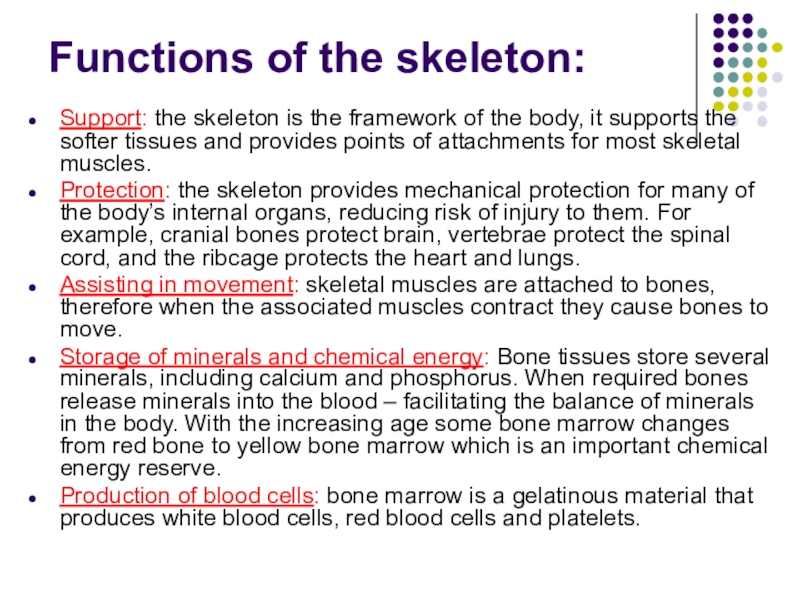 Functions of the skeleton:

- Support: the skeleton is the framework of the body, it supports the softer tissues and provides points of attachments for most skeletal muscles.
- Protection: the skeleton provides mechanical protection for many of the body's internal organs, reducing risk of injury to them. For example, cranial bones protect brain, vertebrae protect the spinal cord, and the ribcage protects the heart and lungs.
- Assisting in movement: skeletal muscles are attached to bones, therefore when the associated muscles contract they cause bones to move.
- Storage of minerals and chemical energy: Bone tissues store several minerals, including calcium and phosphorus. When required bones release minerals into the blood – facilitating the balance of minerals in the body. With the increasing age some bone marrow changes from red bone to yellow bone marrow which is an important chemical energy reserve.
- Production of blood cells: bone marrow is a gelatinous material that produces white blood cells, red blood cells and platelets.